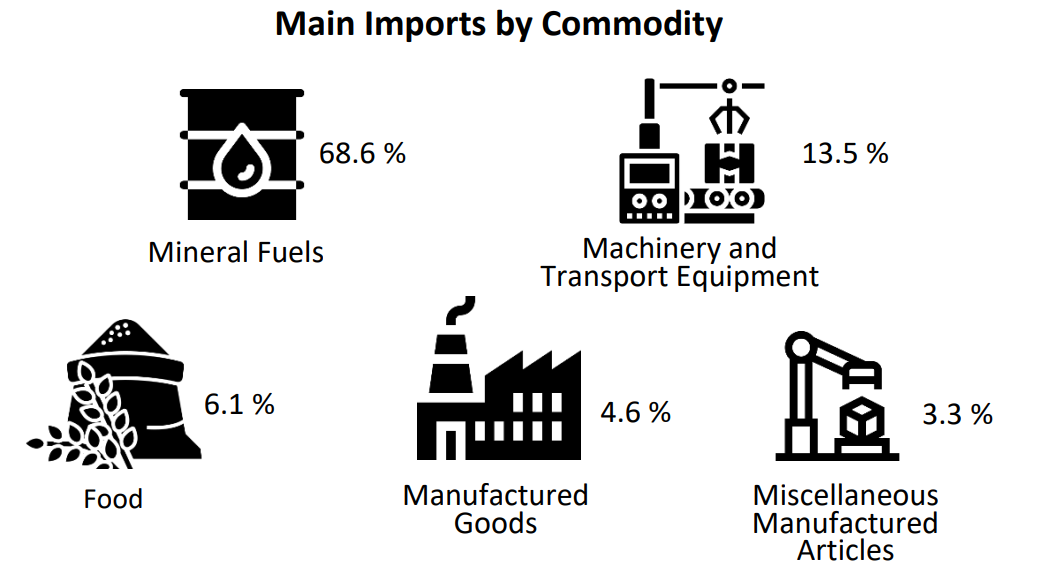 Main Imports by Commodity

68.6 %

Mineral Fuels

13.5 %

Machinery and Transport Equipment

6.1 %

Food

4.6 %

Manufactured Goods

3.3 %

Miscellaneous Manufactured Articles